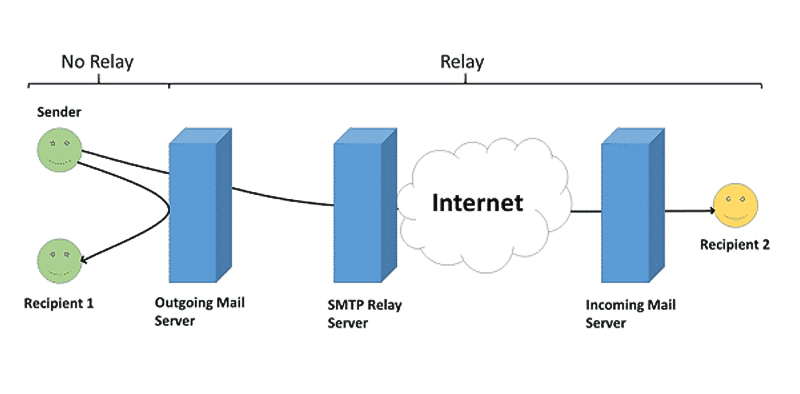 No Relay

Relay

Sender

Internet

Recipient 2

Recipient 1

Outgoing Mail Server

SMTP Relay Server

Incoming Mail Server